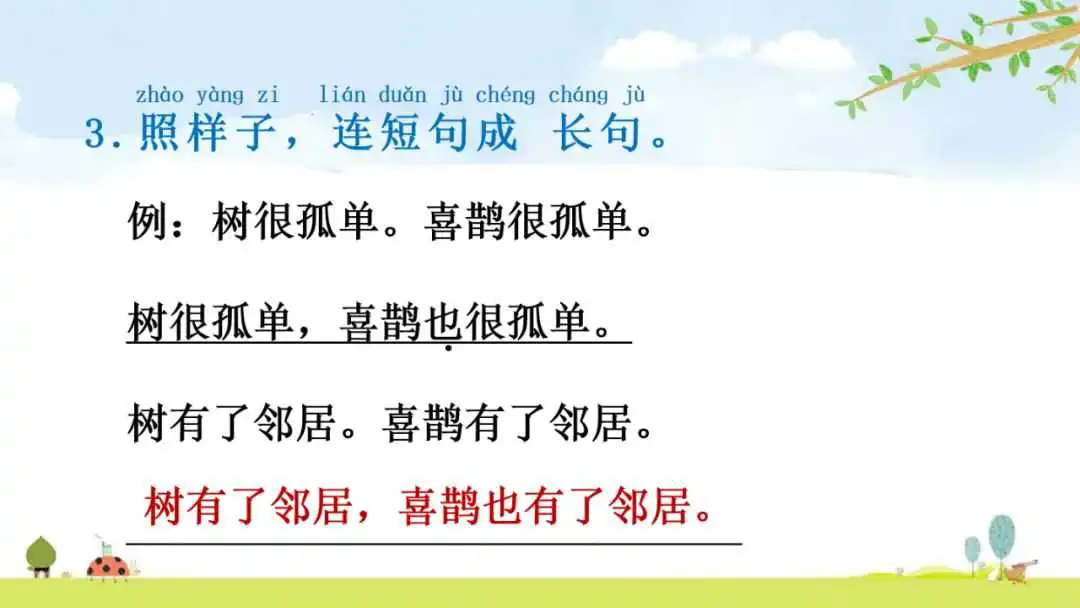 zhào yàng zi lián duǎn jù chéng cháng jù
3. 照样子，连短句成 长句。

例：树很孤单。喜鹊很孤单。

树很孤单，喜鹊也很孤单。

树有了邻居。喜鹊有了邻居。

树有了邻居，喜鹊也有了邻居。